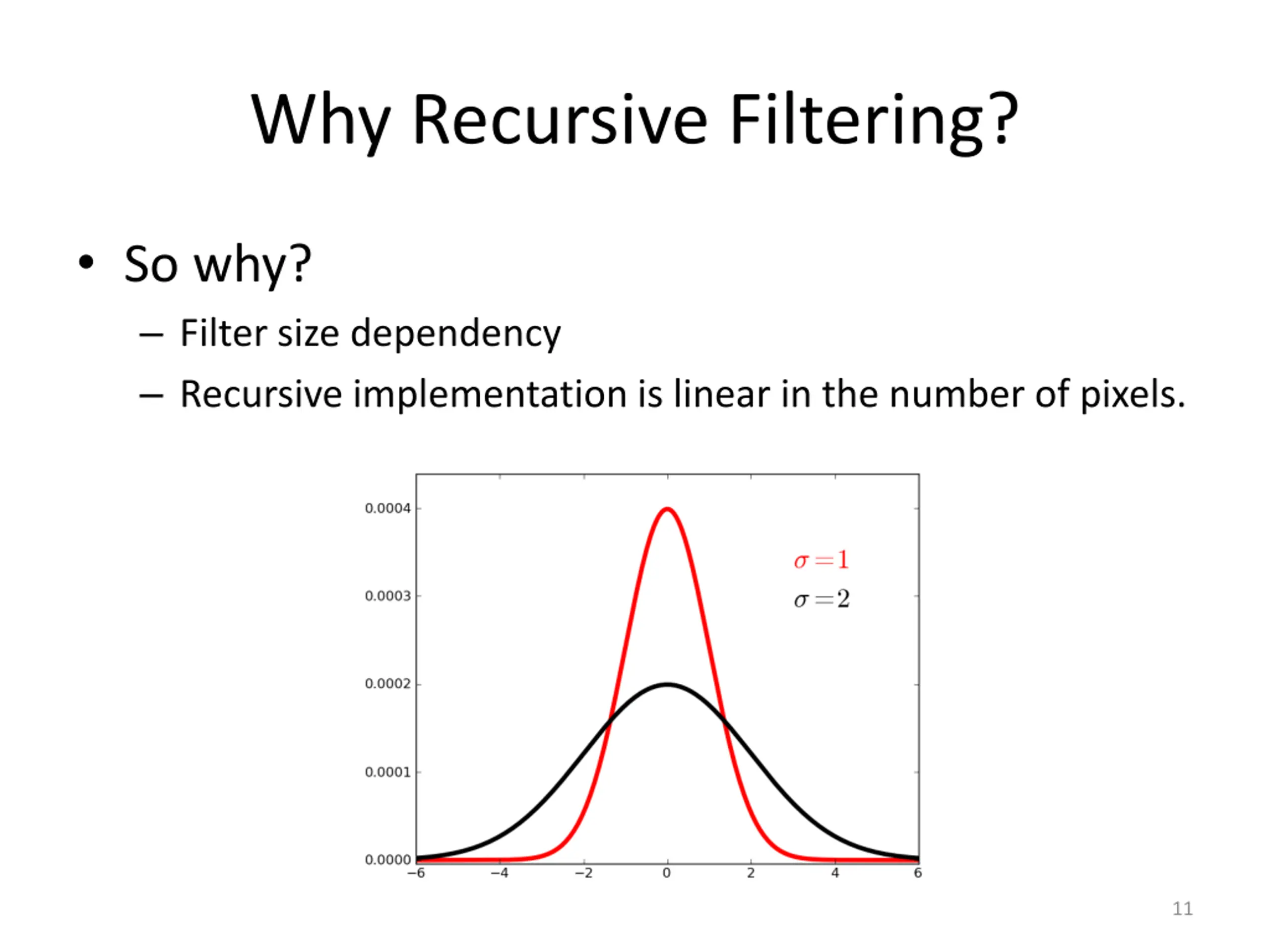 Why Recursive Filtering?

• So why?
 – Filter size dependency
 – Recursive implementation is linear in the number of pixels.

0.0004
0.0003
0.0002
0.0001
0.0000

−6 −4 −2 0 2 4 6

$\sigma = 1$
$\sigma = 2$

11